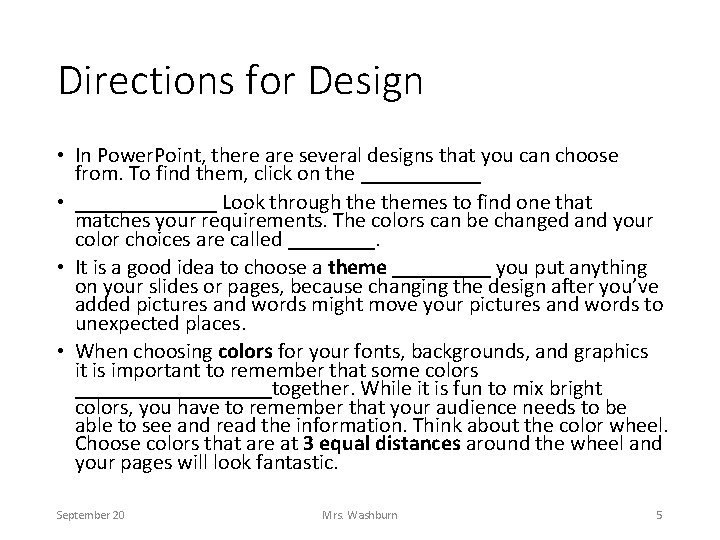 Directions for Design

• In PowerPoint, there are several designs that you can choose from. To find them, click on the ___________

• _____________ Look through the themes to find one that matches your requirements. The colors can be changed and your color choices are called ________.

• It is a good idea to choose a **theme** _________ you put anything on your slides or pages, because changing the design after you've added pictures and words might move your pictures and words to unexpected places.

• When choosing **colors** for your fonts, backgrounds, and graphics it is important to remember that some colors __________________together. While it is fun to mix bright colors, you have to remember that your audience needs to be able to see and read the information. Think about the color wheel. Choose colors that are at **3 equal distances** around the wheel and your pages will look fantastic.

September 20 Mrs. Washburn 5